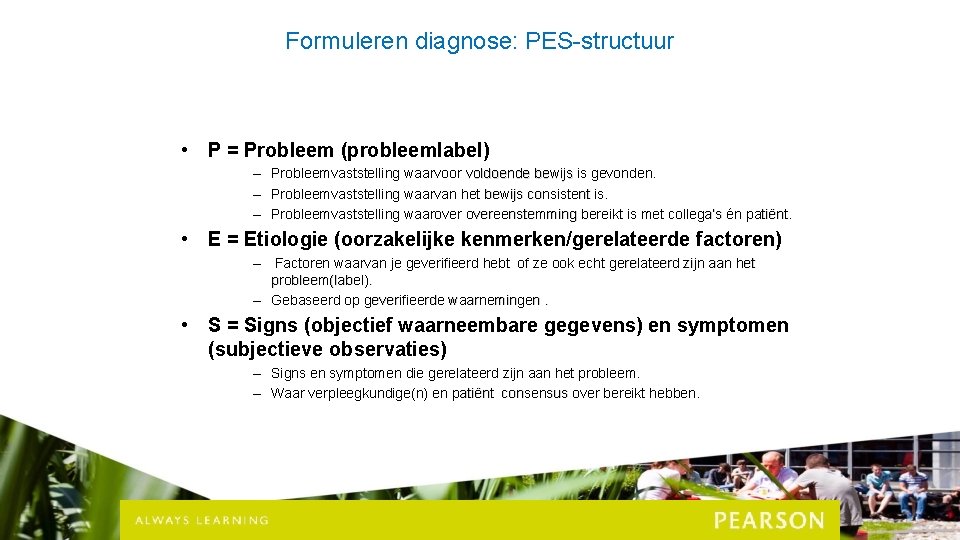 Formuleren diagnose: PES-structuur

• P = Probleem (probleemlabel)

– Probleemvaststelling waarvoor voldoende bewijs is gevonden.
– Probleemvaststelling waarvan het bewijs consistent is.
– Probleemvaststelling waarover overeenstemming bereikt is met collega's én patiënt.

• E = Etiologie (oorzakelijke kenmerken/gerelateerde factoren)

– Factoren waarvan je geverifieerd hebt of ze ook echt gerelateerd zijn aan het probleem(label).
– Gebaseerd op geverifieerde waarnemingen .

• S = Signs (objectief waarneembare gegevens) en symptomen (subjectieve observaties)

– Signs en symptomen die gerelateerd zijn aan het probleem.
– Waar verpleegkundige(n) en patiënt consensus over bereikt hebben.

ALWAYS LEARNING

PEARSON